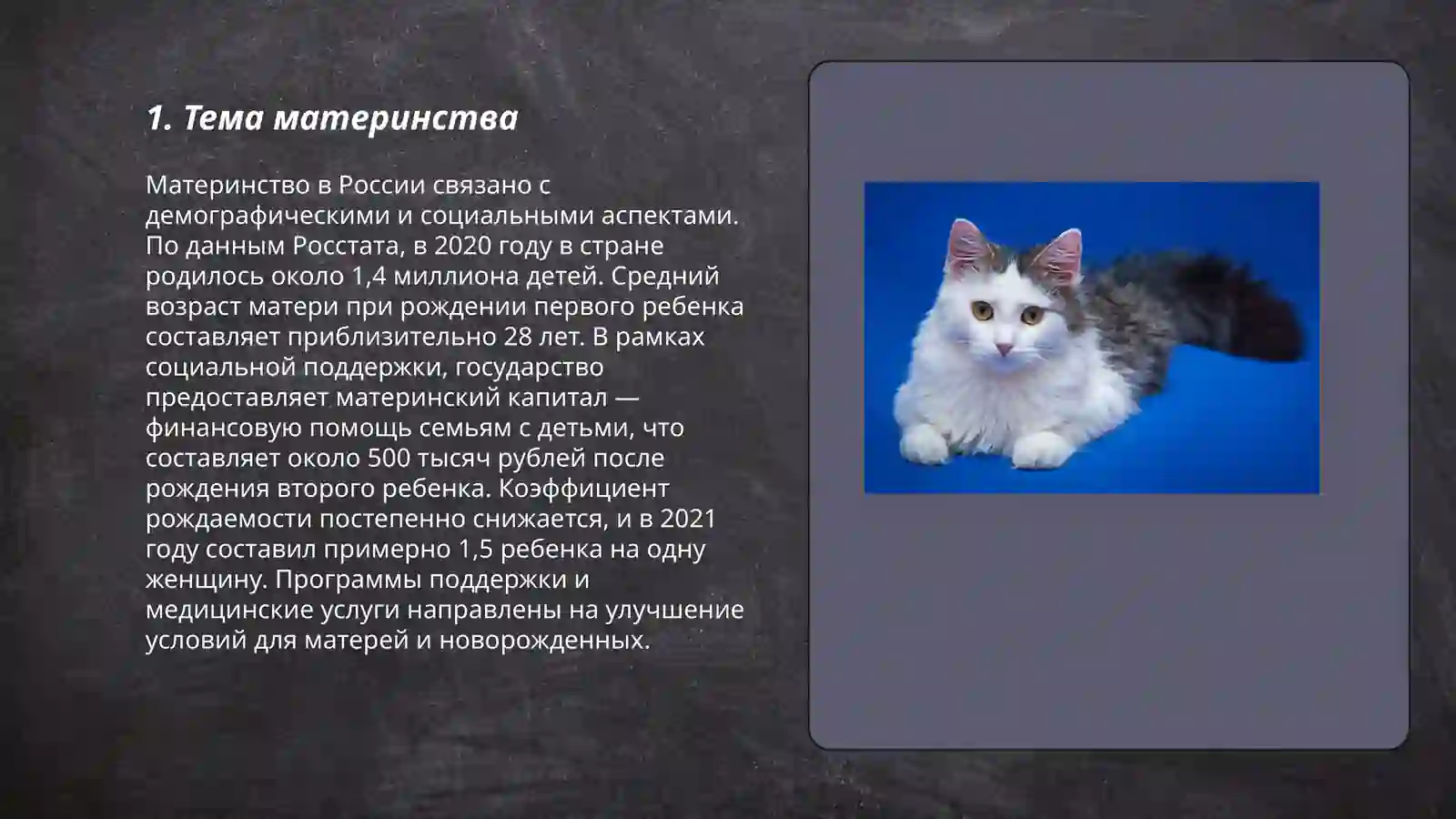 1. Тема материнства

Материнство в России связано с демографическими и социальными аспектами. По данным Росстата, в 2020 году в стране родилось около 1,4 миллиона детей. Средний возраст матери при рождении первого ребенка составляет приблизительно 28 лет. В рамках социальной поддержки, государство предоставляет материнский капитал — финансовую помощь семьям с детьми, что составляет около 500 тысяч рублей после рождения второго ребенка. Коэффициент рождаемости постепенно снижается, и в 2021 году составил примерно 1,5 ребенка на одну женщину. Программы поддержки и медицинские услуги направлены на улучшение условий для матерей и новорожденных.